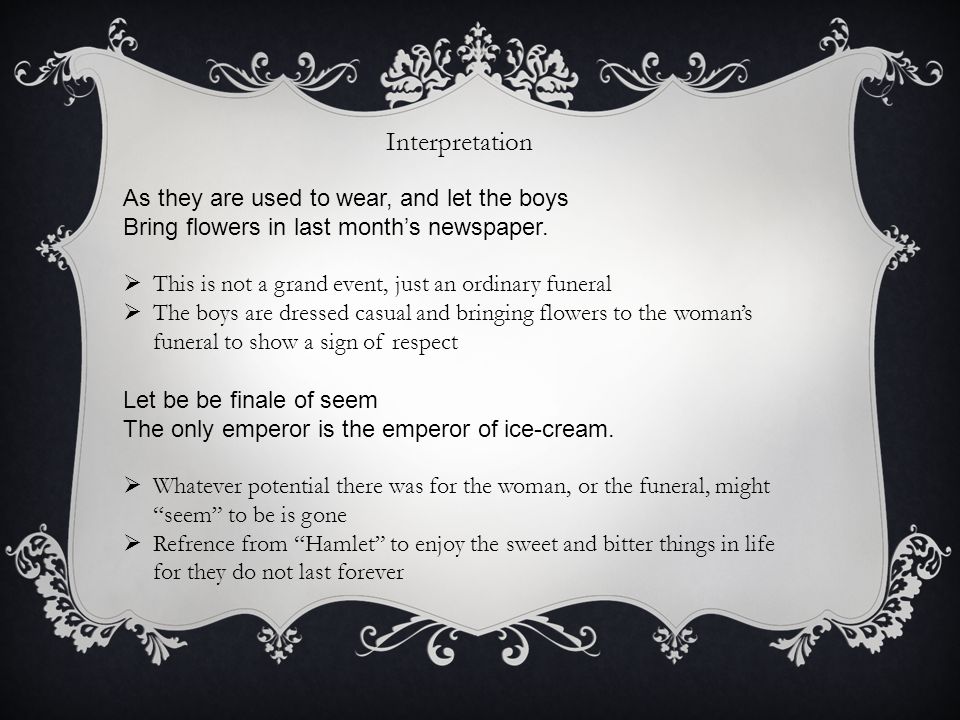 Interpretation

As they are used to wear, and let the boys
Bring flowers in last month's newspaper.

➢ This is not a grand event, just an ordinary funeral
➢ The boys are dressed casual and bringing flowers to the woman's funeral to show a sign of respect

Let be be finale of seem
The only emperor is the emperor of ice-cream.

➢ Whatever potential there was for the woman, or the funeral, might "seem" to be is gone
➢ Refrence from "Hamlet" to enjoy the sweet and bitter things in life for they do not last forever